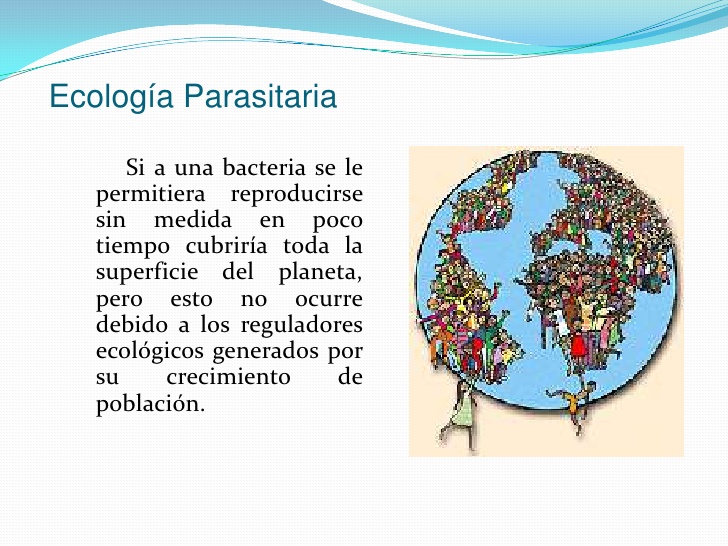 Ecología Parasitaria

Si a una bacteria se le permitiera reproducirse sin medida en poco tiempo cubriría toda la superficie del planeta, pero esto no ocurre debido a los reguladores ecológicos generados por su crecimiento de población.